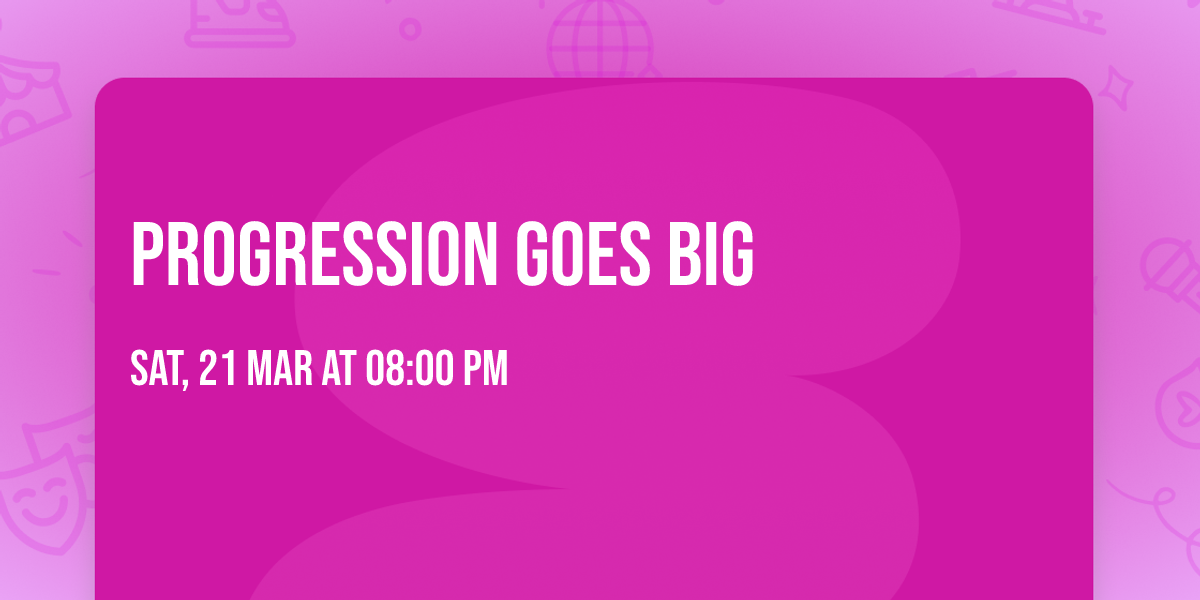 PROGRESSION GOES BIG

SAT, 21 MAR AT 08:00 PM